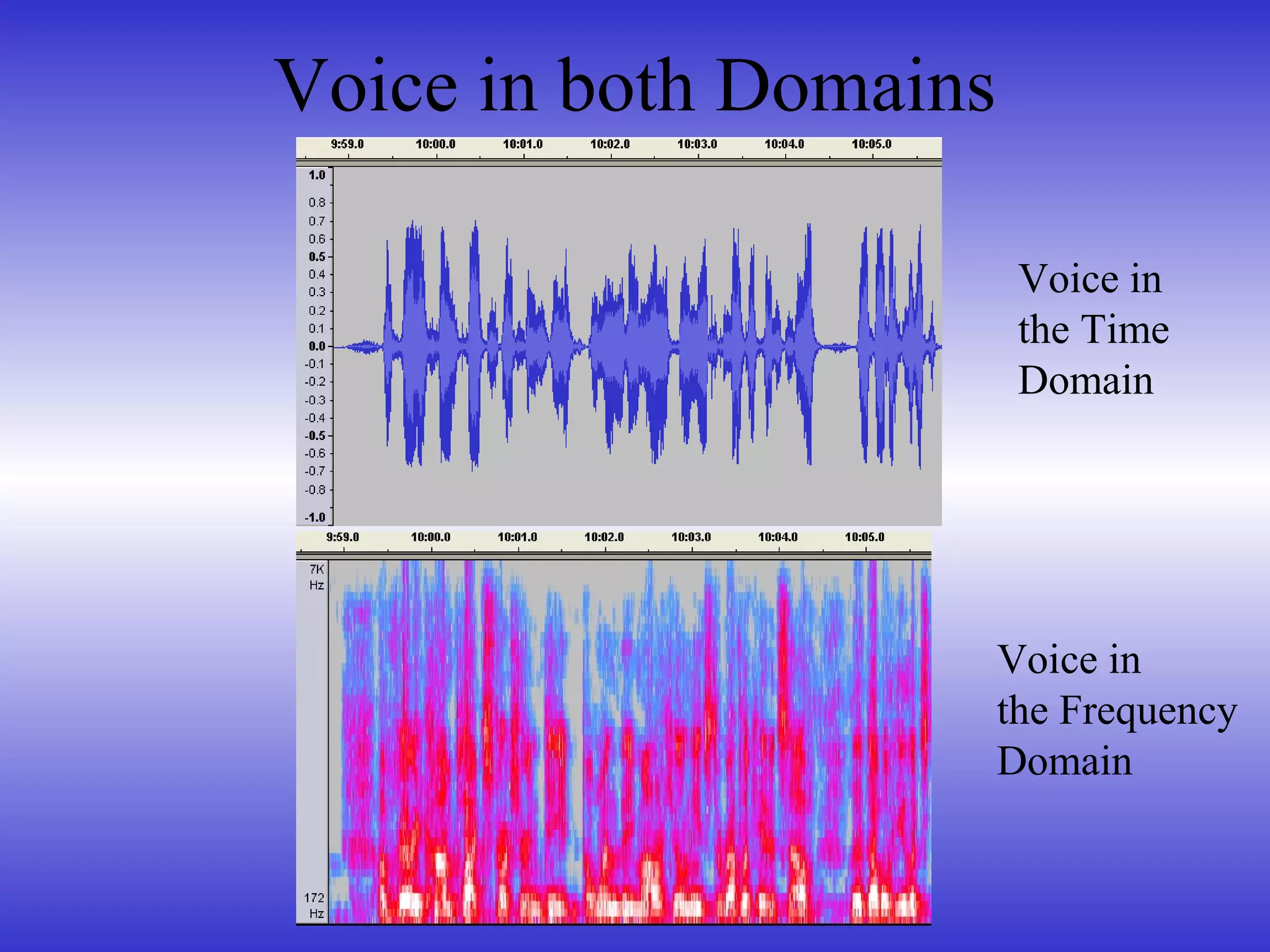 Voice in both Domains

9:59.0 10:00.0 10:01.0 10:02.0 10:03.0 10:04.0 10:05.0

1.0
0.8
0.7
0.6
0.5
0.4
0.3
0.2
0.1
0.0
-0.1
-0.2
-0.3
-0.4
-0.5
-0.6
-0.7
-0.8
-1.0

Voice in the Time Domain

9:59.0 10:00.0 10:01.0 10:02.0 10:03.0 10:04.0 10:05.0

7K Hz

172 Hz

Voice in the Frequency Domain